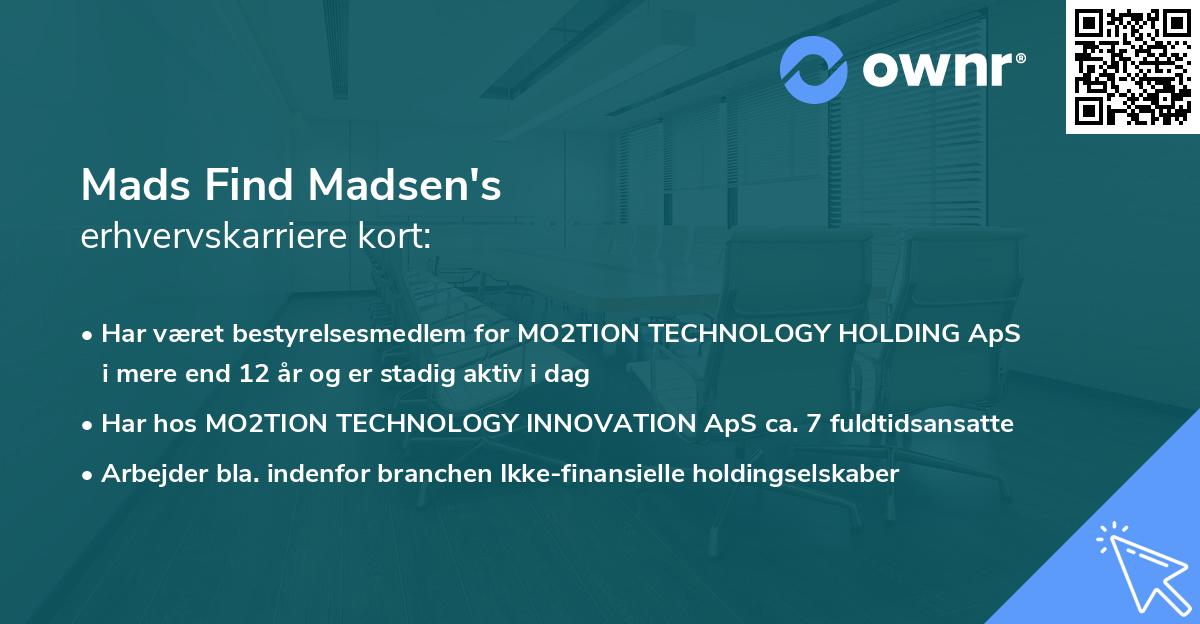 ownr®

Mads Find Madsen's
erhvervskarriere kort:

• Har været bestyrelsesmedlem for MO2TION TECHNOLOGY HOLDING ApS i mere end 12 år og er stadig aktiv i dag
• Har hos MO2TION TECHNOLOGY INNOVATION ApS ca. 7 fuldtidsansatte
• Arbejder bla. indenfor branchen Ikke-finansielle holdingselskaber